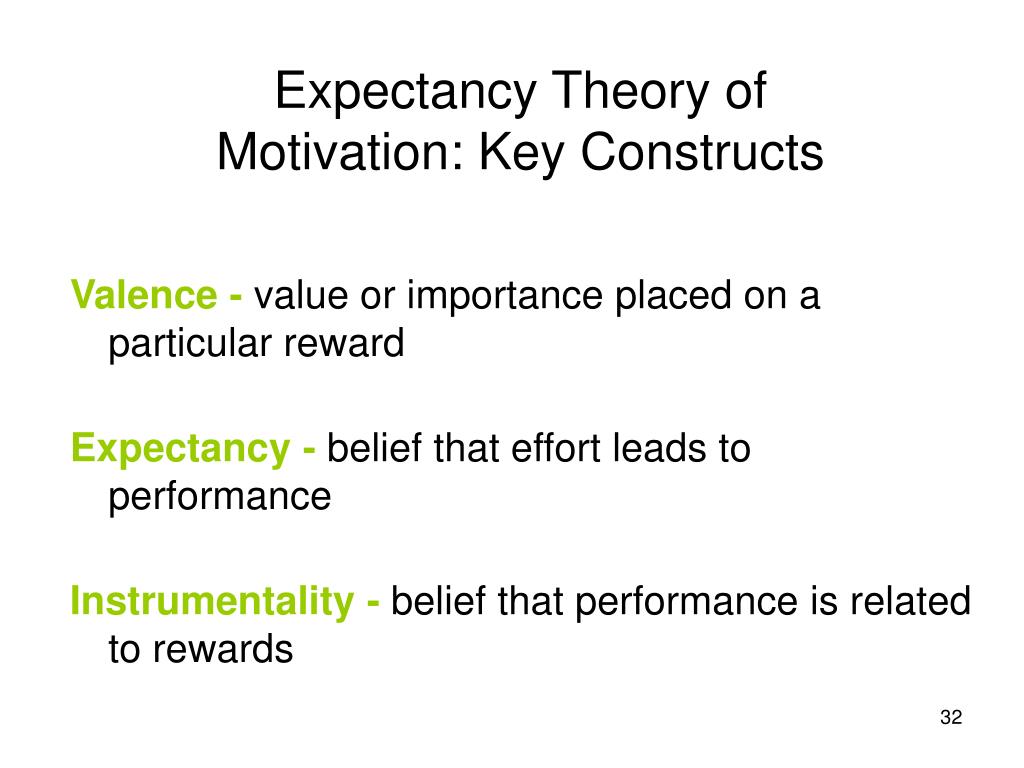 Expectancy Theory of Motivation: Key Constructs

Valence - value or importance placed on a particular reward

Expectancy - belief that effort leads to performance

Instrumentality - belief that performance is related to rewards

32